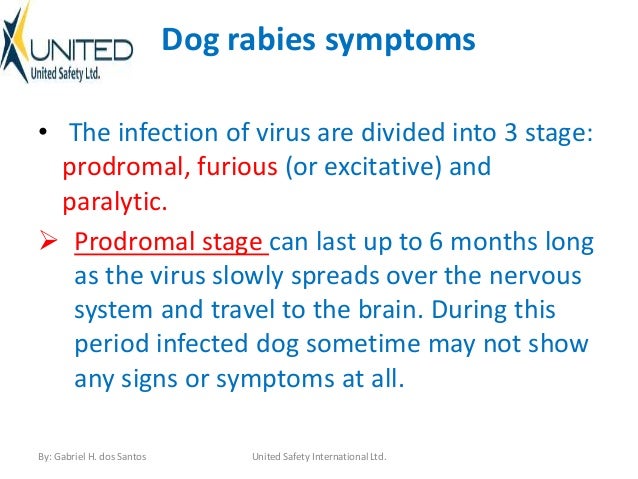 UNITED
United Safety Ltd.

Dog rabies symptoms

• The infection of virus are divided into 3 stage: prodromal, furious (or excitative) and paralytic.

➢ Prodromal stage can last up to 6 months long as the virus slowly spreads over the nervous system and travel to the brain. During this period infected dog sometime may not show any signs or symptoms at all.

By: Gabriel H. dos Santos

United Safety International Ltd.